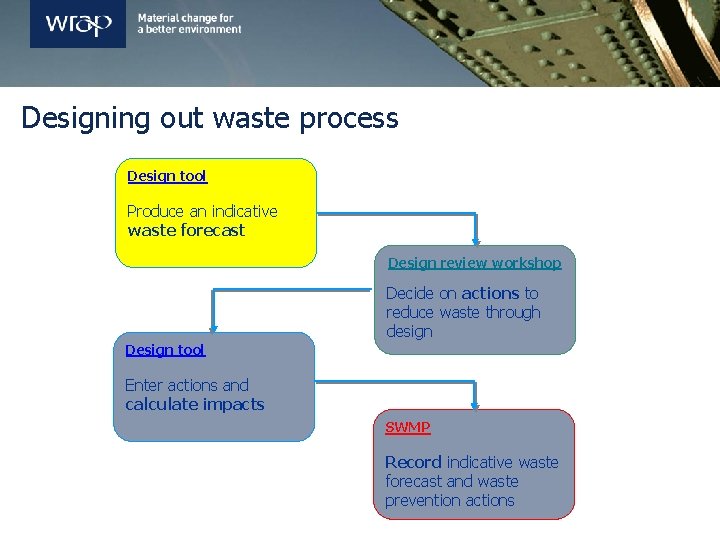 wrap

Material change for a better environment

Designing out waste process

Design tool

Produce an indicative waste forecast

Design review workshop

Decide on actions to reduce waste through design

Design tool

Enter actions and calculate impacts

SWMP

Record indicative waste forecast and waste prevention actions